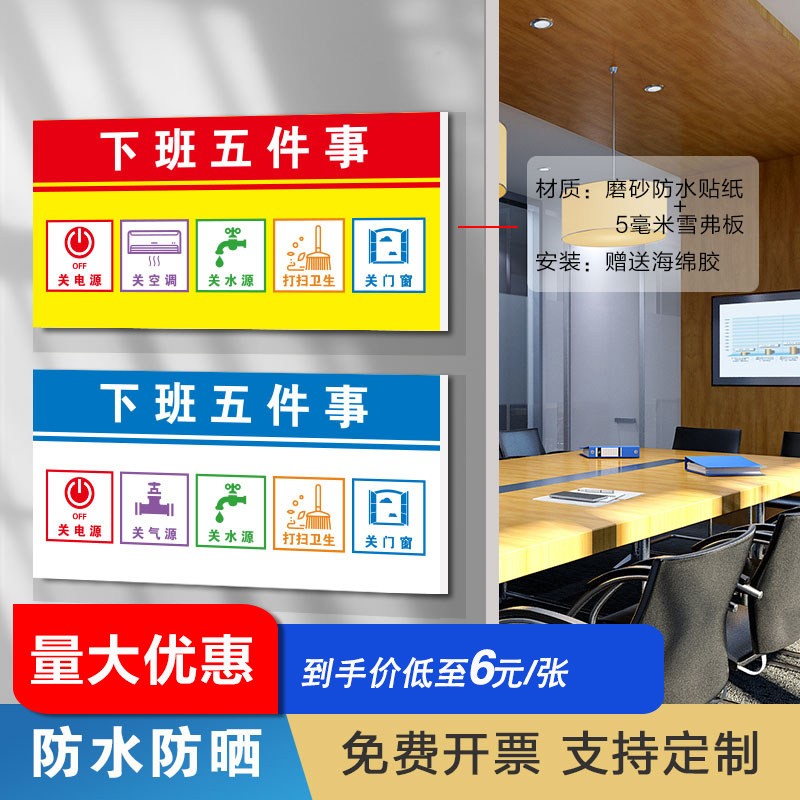 下班五件事

OFF
关电源

关空调

关水源

打扫卫生

关门窗

材质：磨砂防水贴纸
+
5毫米雪弗板
安装：赠送海绵胶

下班五件事

OFF
关电源

关气源

关水源

打扫卫生

关门窗

量大优惠

到手价低至6元/张

防水防晒

免费开票 支持定制